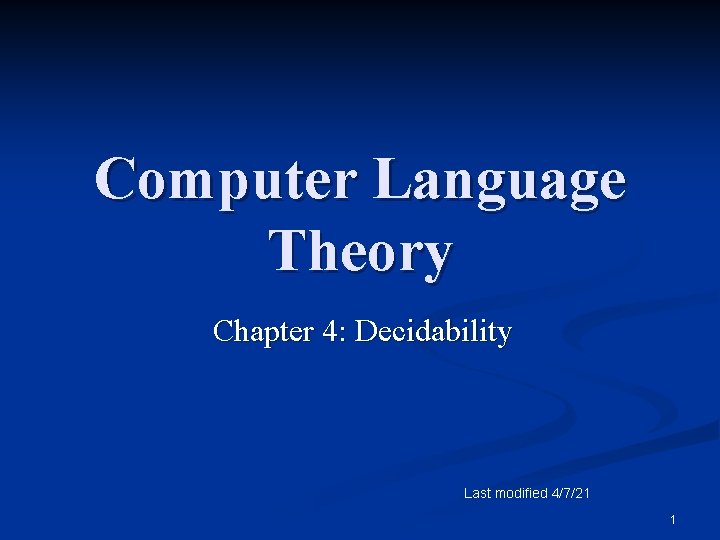 Computer Language Theory

Chapter 4: Decidability

Last modified 4/7/21

1